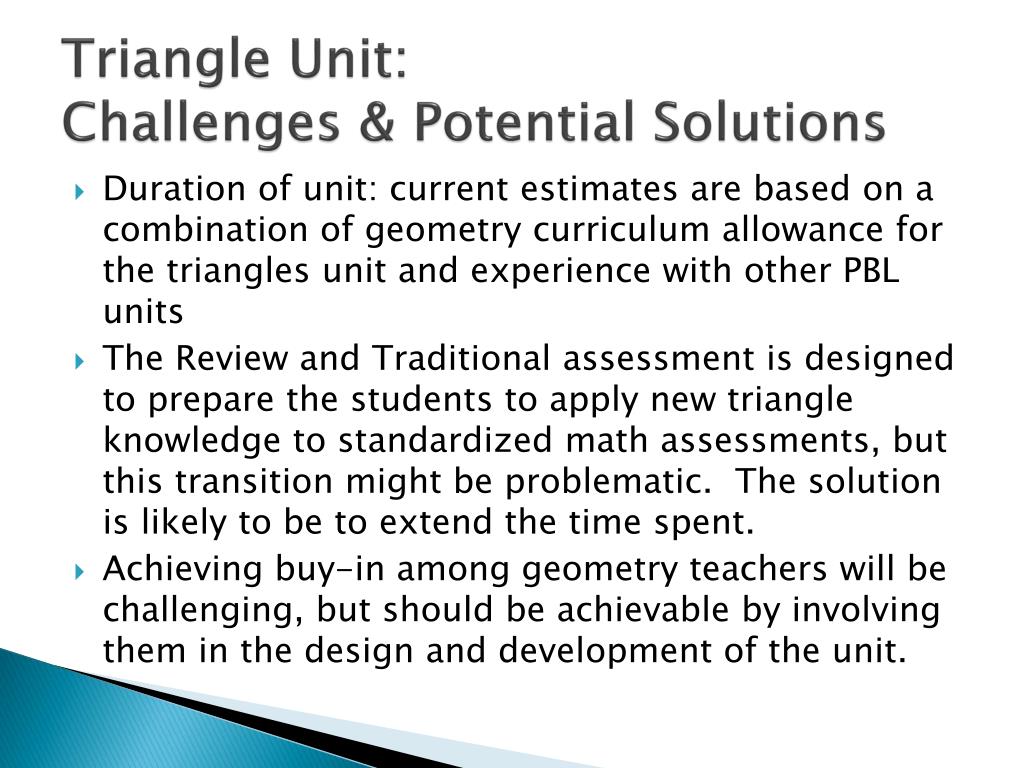 Triangle Unit:
Challenges & Potential Solutions

Duration of unit: current estimates are based on a combination of geometry curriculum allowance for the triangles unit and experience with other PBL units

The Review and Traditional assessment is designed to prepare the students to apply new triangle knowledge to standardized math assessments, but this transition might be problematic. The solution is likely to be to extend the time spent.

Achieving buy-in among geometry teachers will be challenging, but should be achievable by involving them in the design and development of the unit.